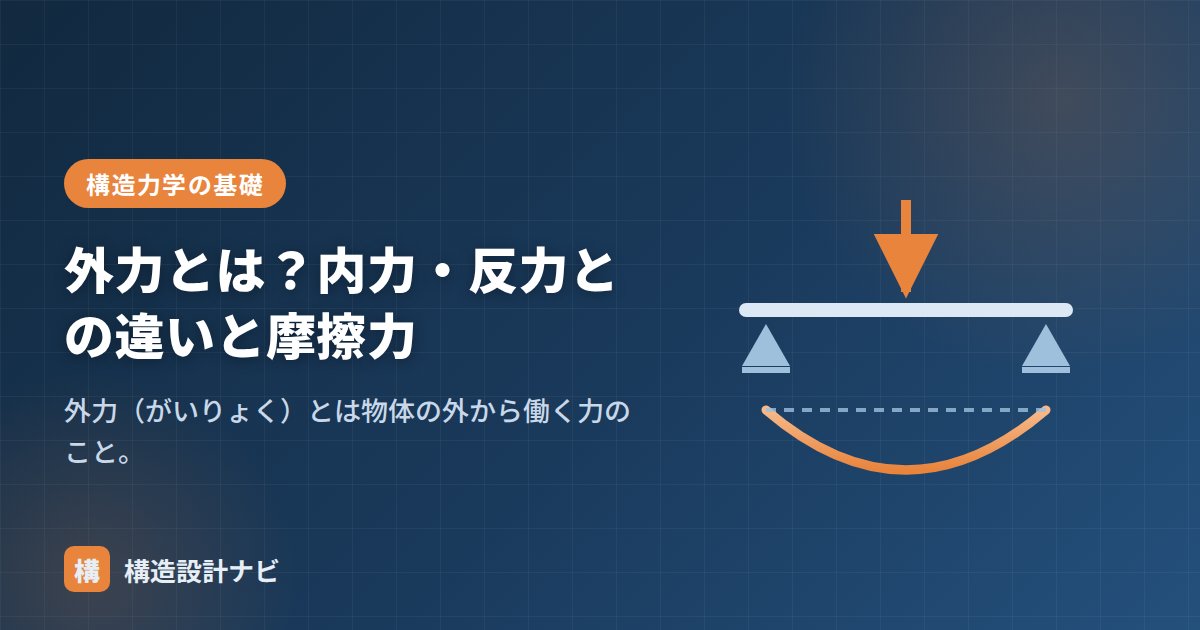 構造力学の基礎

外力とは？内力・反力との違いと摩擦力

外力（がいりょく）とは物体の外から働く力のこと。

構

構造設計ナビ